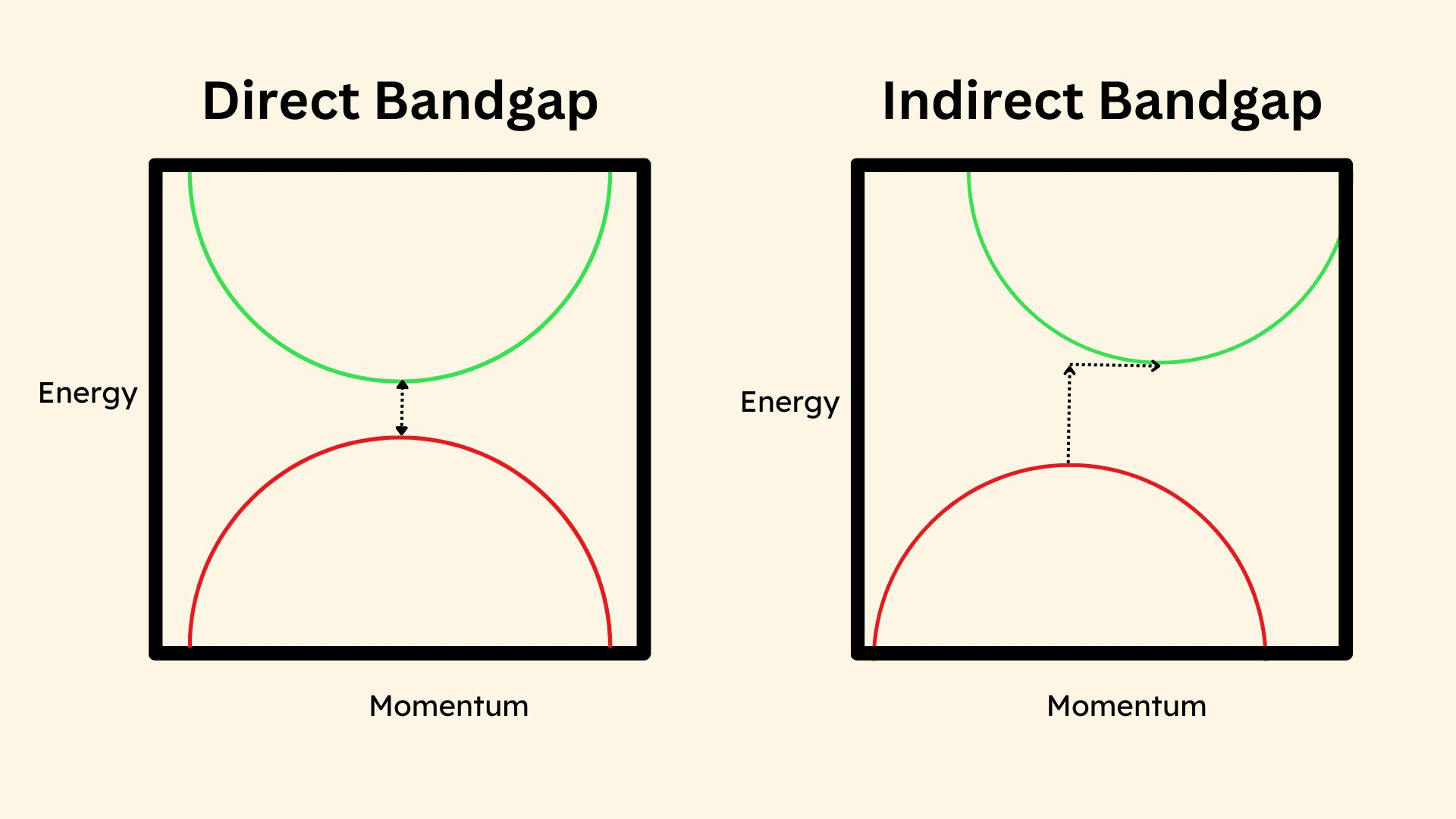 Direct Bandgap

Energy

Momentum

Indirect Bandgap

Energy

Momentum